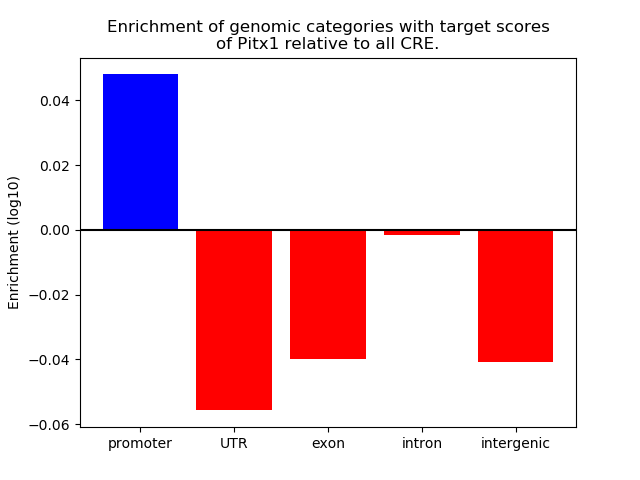 Enrichment of genomic categories with target scores of Pitx1 relative to all CRE.

Enrichment (log10)

0.04
0.02
0.00
−0.02
−0.04
−0.06

promoter
UTR
exon
intron
intergenic